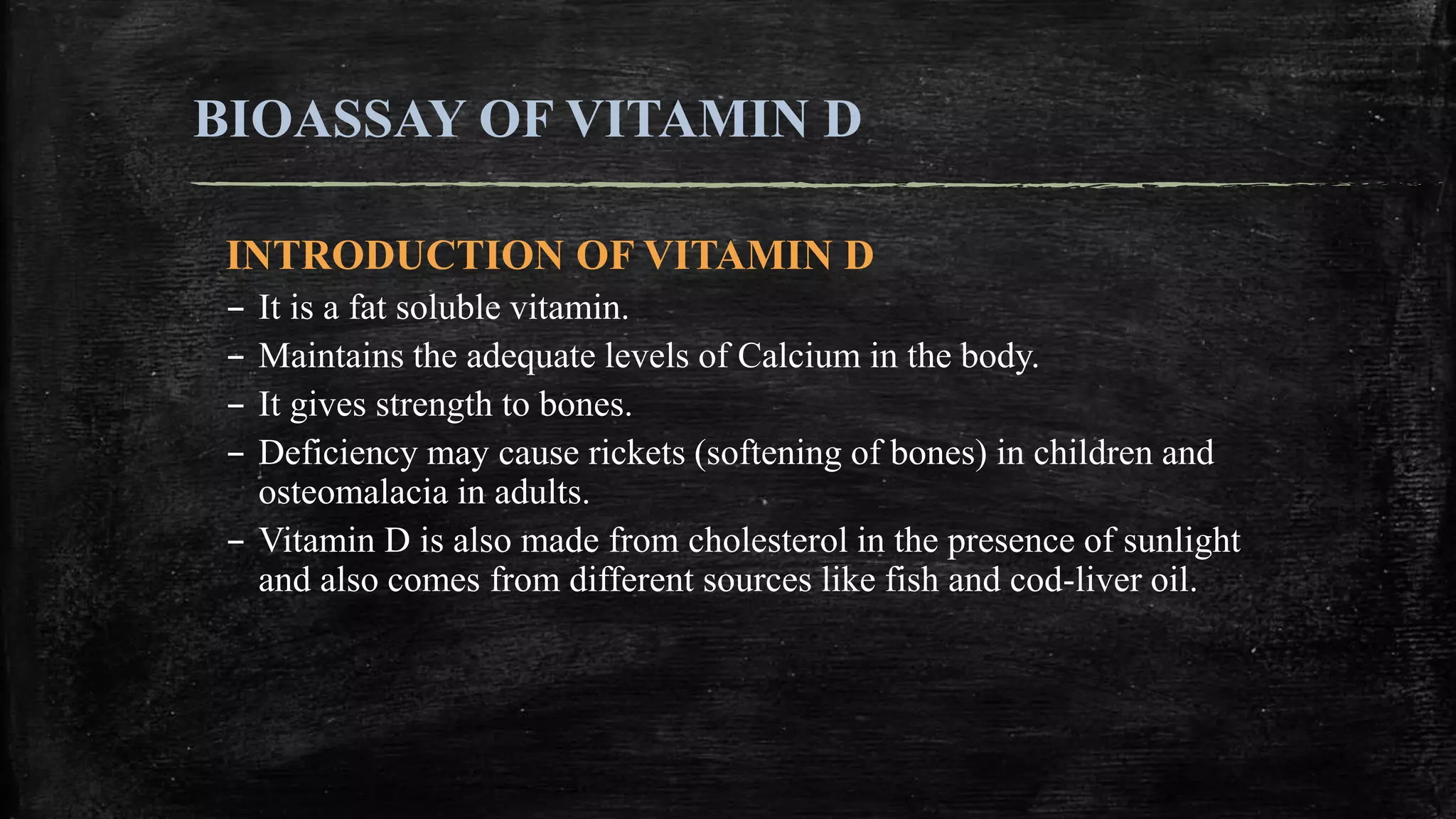 BIOASSAY OF VITAMIN D

INTRODUCTION OF VITAMIN D

– It is a fat soluble vitamin.
– Maintains the adequate levels of Calcium in the body.
– It gives strength to bones.
– Deficiency may cause rickets (softening of bones) in children and osteomalacia in adults.
– Vitamin D is also made from cholesterol in the presence of sunlight and also comes from different sources like fish and cod-liver oil.